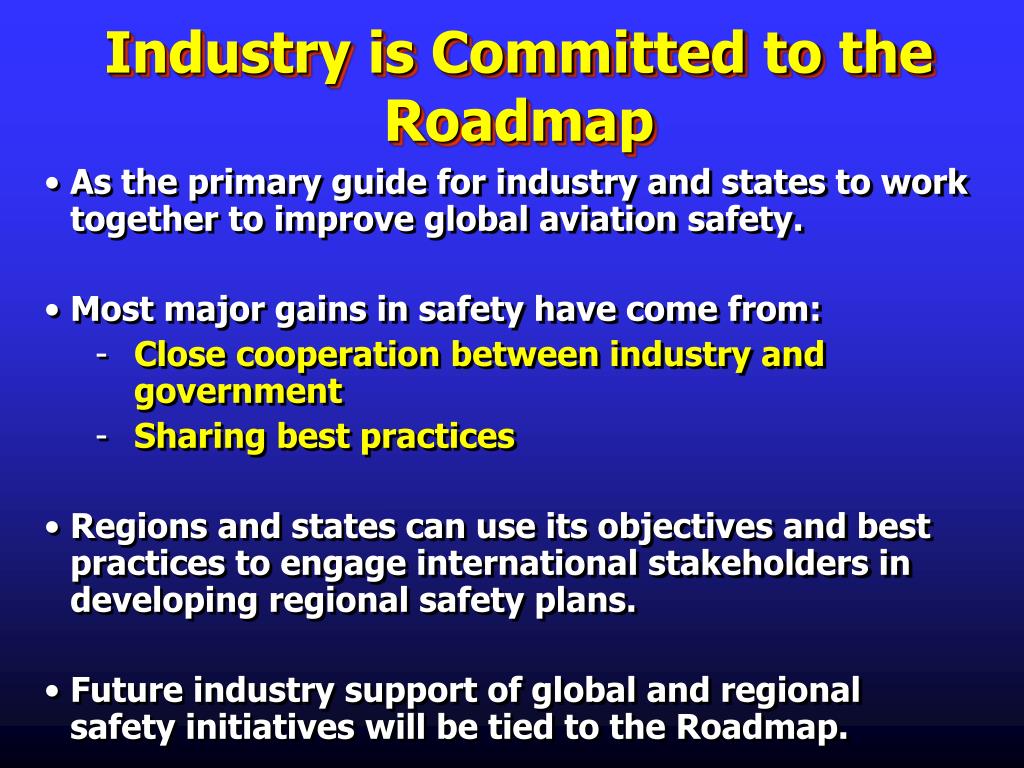 Industry is Committed to the Roadmap

• As the primary guide for industry and states to work together to improve global aviation safety.

• Most major gains in safety have come from:
- Close cooperation between industry and government
- Sharing best practices

• Regions and states can use its objectives and best practices to engage international stakeholders in developing regional safety plans.

• Future industry support of global and regional safety initiatives will be tied to the Roadmap.